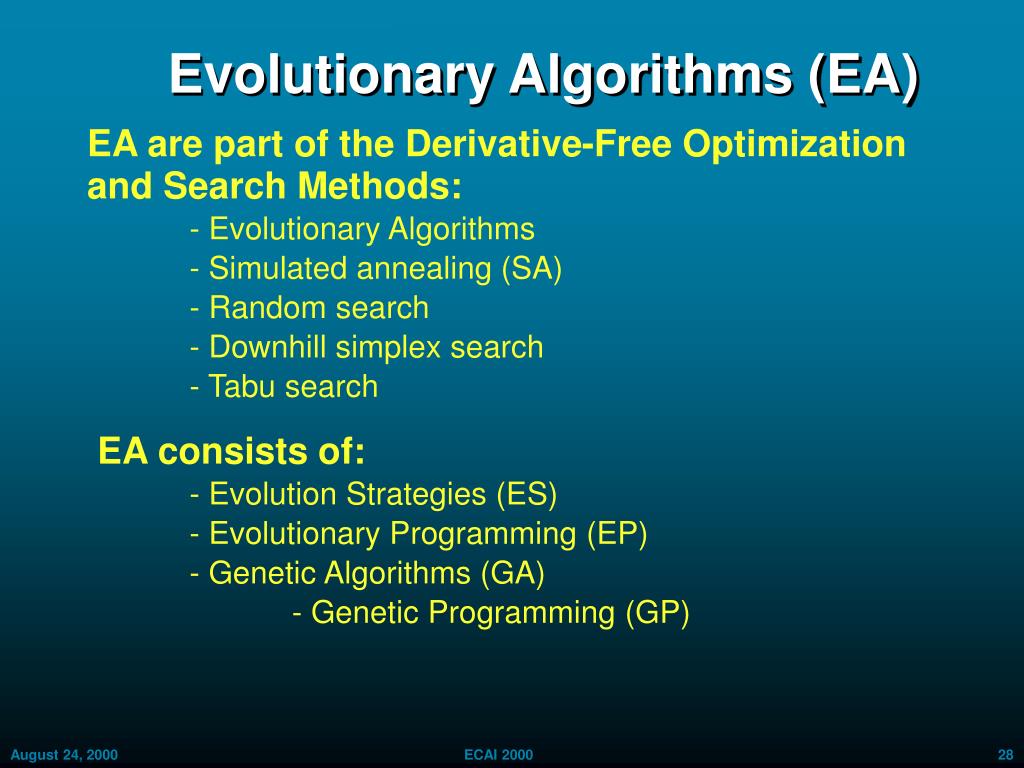 Evolutionary Algorithms (EA)

EA are part of the Derivative-Free Optimization and Search Methods:

- Evolutionary Algorithms
- Simulated annealing (SA)
- Random search
- Downhill simplex search
- Tabu search

EA consists of:

- Evolution Strategies (ES)
- Evolutionary Programming (EP)
- Genetic Algorithms (GA)
- Genetic Programming (GP)

August 24, 2000

ECAI 2000

28